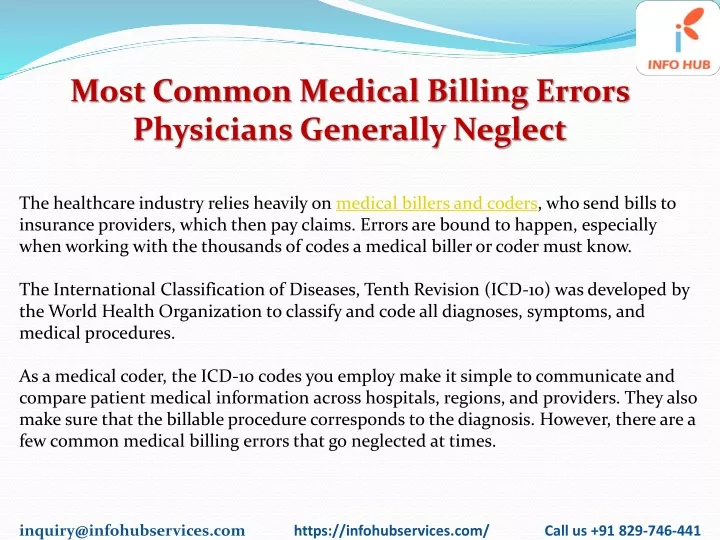 INFO HUB

Most Common Medical Billing Errors Physicians Generally Neglect

The healthcare industry relies heavily on medical billers and coders, who send bills to insurance providers, which then pay claims. Errors are bound to happen, especially when working with the thousands of codes a medical biller or coder must know.

The International Classification of Diseases, Tenth Revision (ICD-10) was developed by the World Health Organization to classify and code all diagnoses, symptoms, and medical procedures.

As a medical coder, the ICD-10 codes you employ make it simple to communicate and compare patient medical information across hospitals, regions, and providers. They also make sure that the billable procedure corresponds to the diagnosis. However, there are a few common medical billing errors that go neglected at times.

inquiry@infohubservices.com https://infohubservices.com/ Call us +91 829-746-441